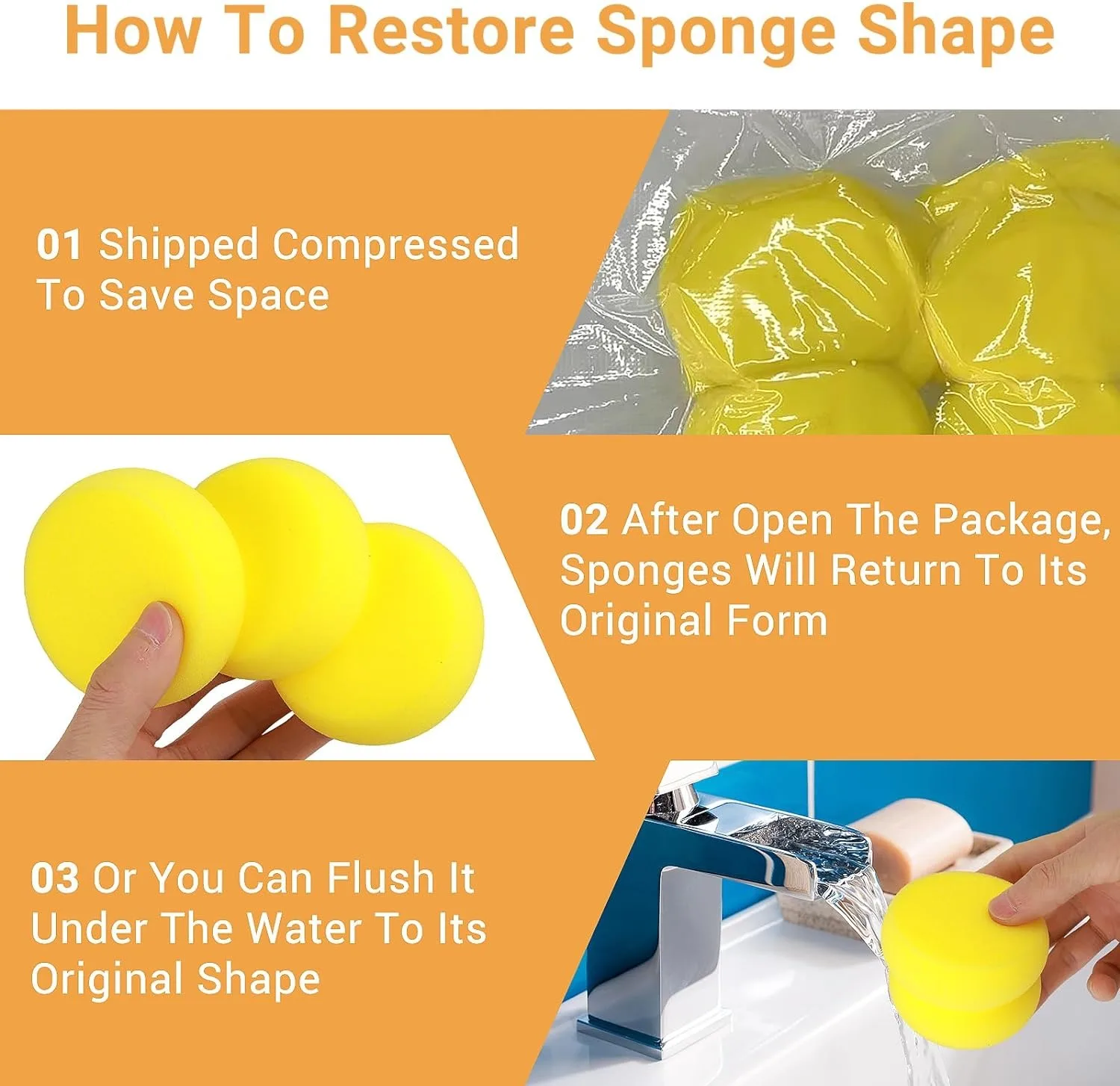 How To Restore Sponge Shape

01 Shipped Compressed To Save Space

02 After Open The Package, Sponges Will Return To Its Original Form

03 Or You Can Flush It Under The Water To Its Original Shape